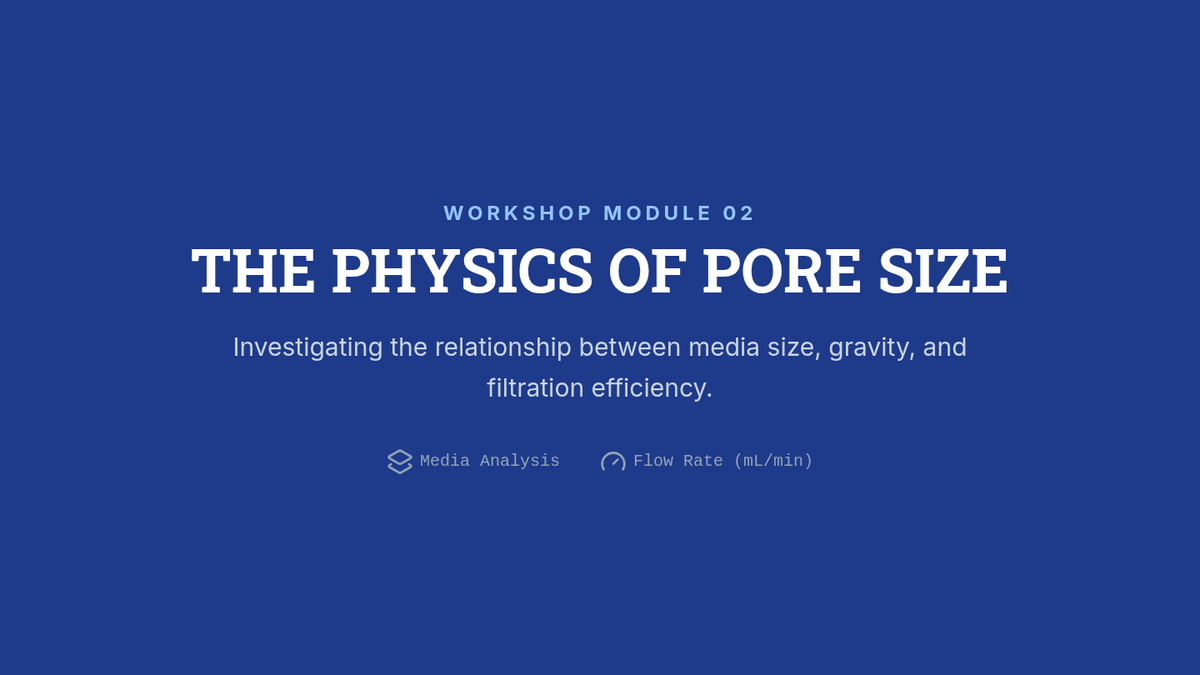 WORKSHOP MODULE 02

THE PHYSICS OF PORE SIZE

Investigating the relationship between media size, gravity, and filtration efficiency.

Media Analysis Flow Rate (mL/min)